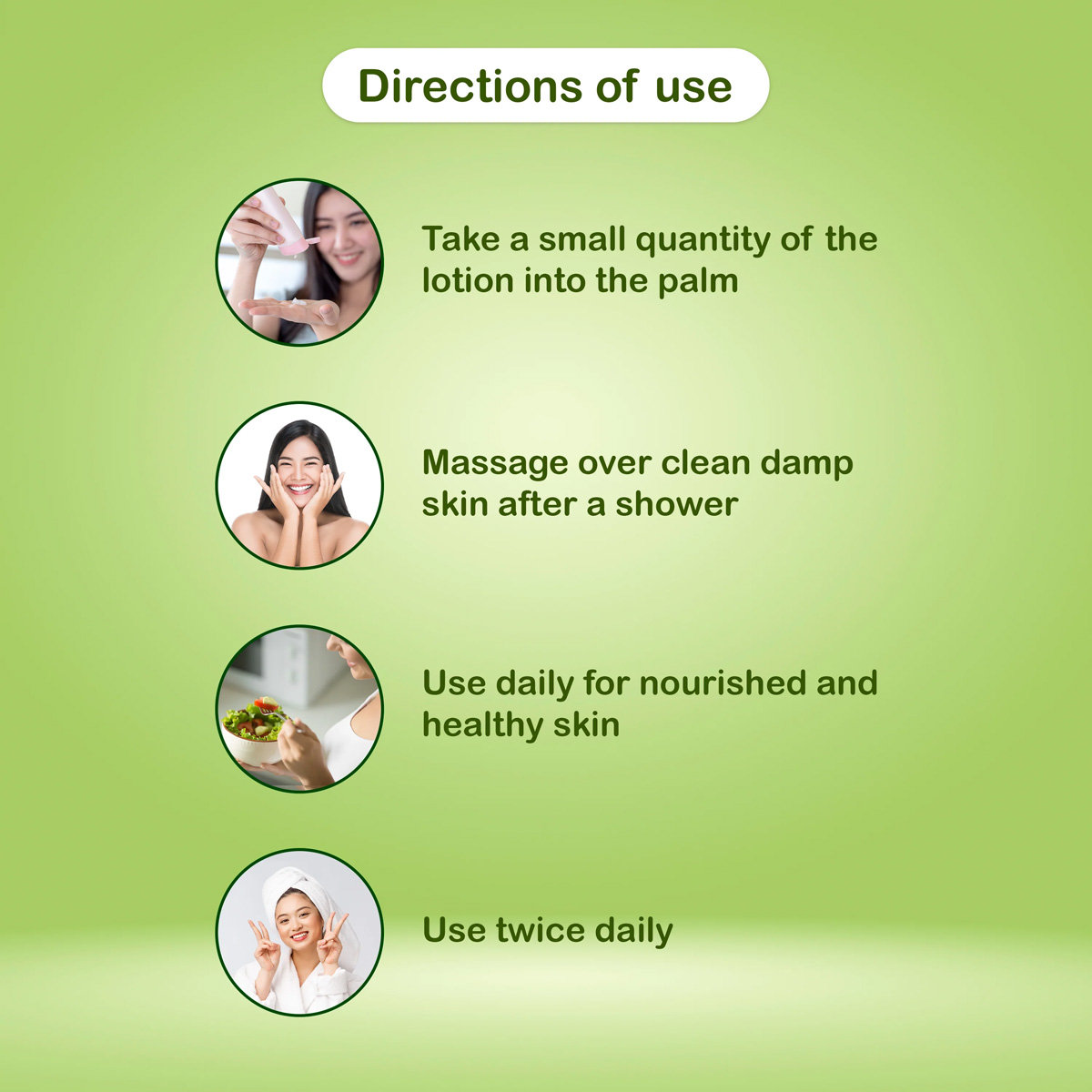 Directions of use

Take a small quantity of the lotion into the palm

Massage over clean damp skin after a shower

Use daily for nourished and healthy skin

Use twice daily